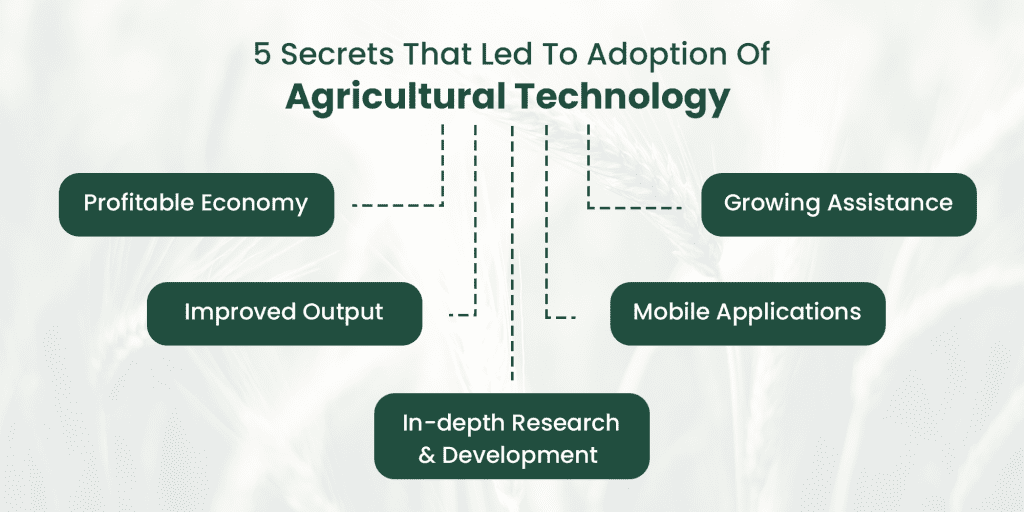 5 Secrets That Led To Adoption Of
Agricultural Technology

Profitable Economy

Growing Assistance

Improved Output

Mobile Applications

In-depth Research & Development